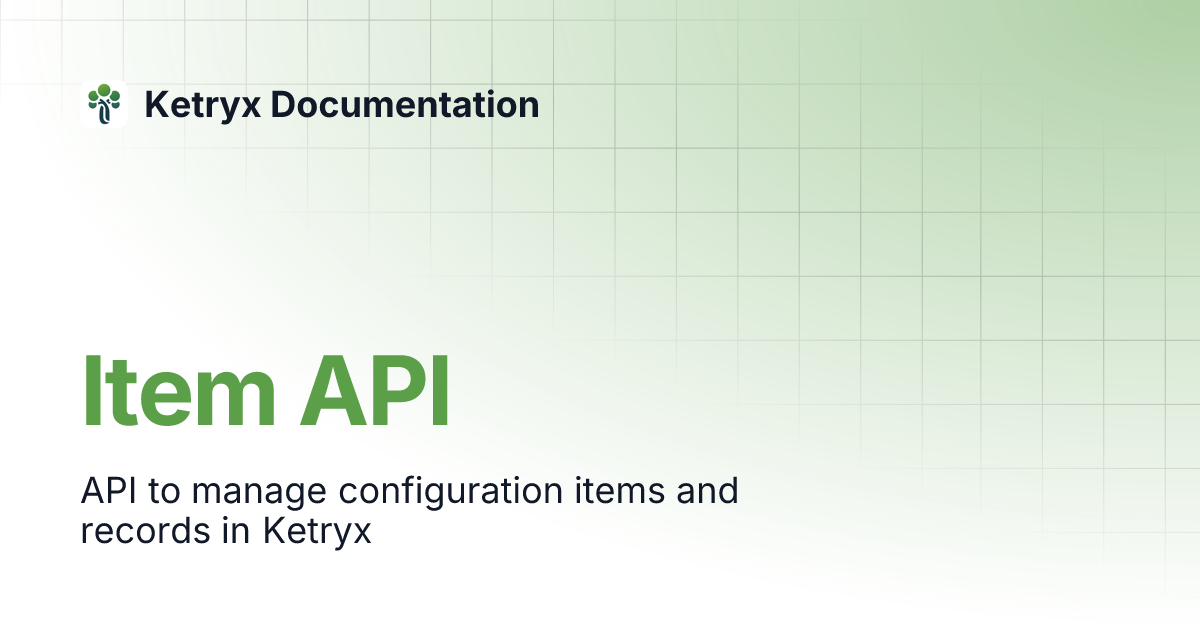 Ketryx Documentation

Item API

API to manage configuration items and records in Ketryx